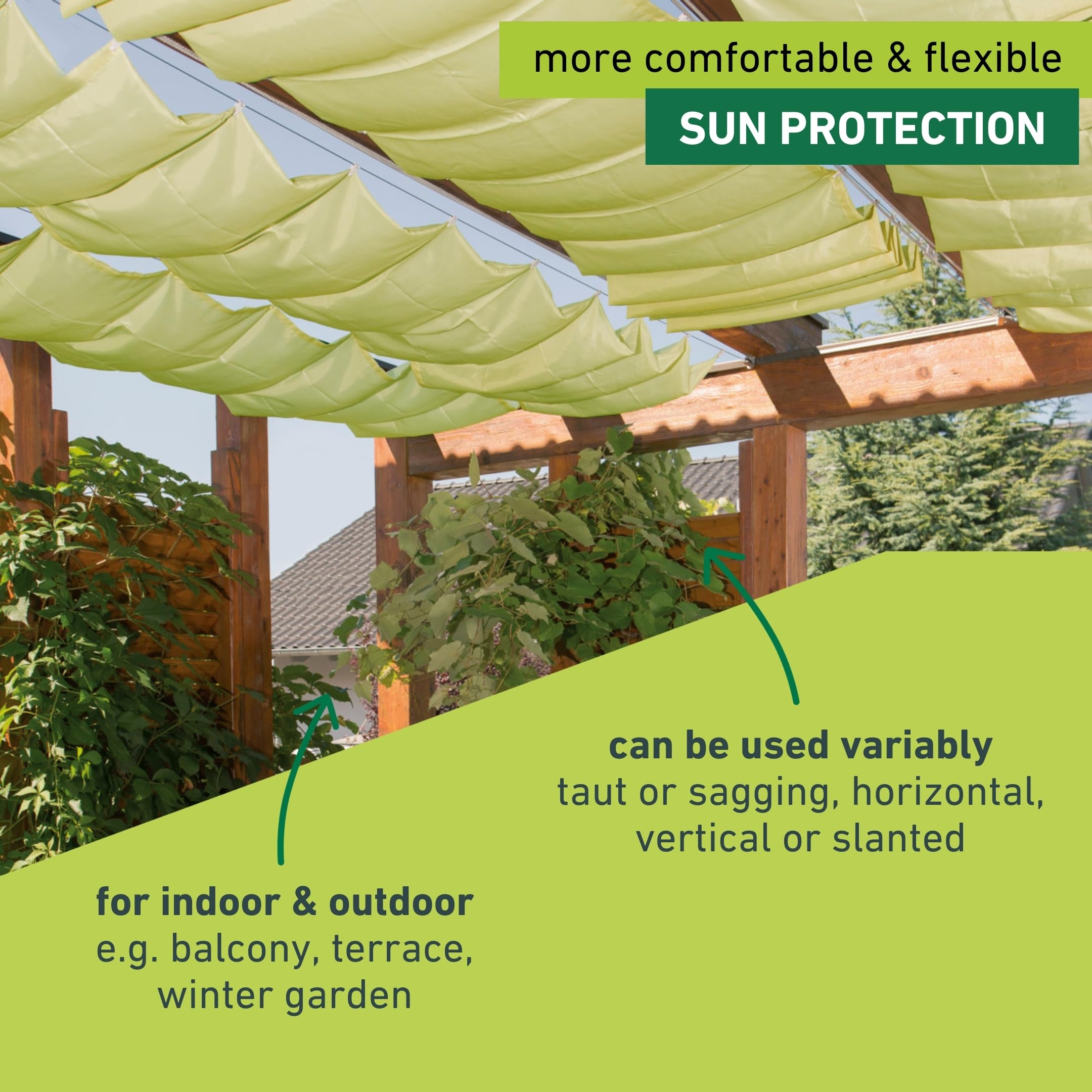 more comfortable & flexible
SUN PROTECTION

can be used variably
taut or sagging, horizontal, vertical or slanted

for indoor & outdoor
e.g. balcony, terrace, winter garden